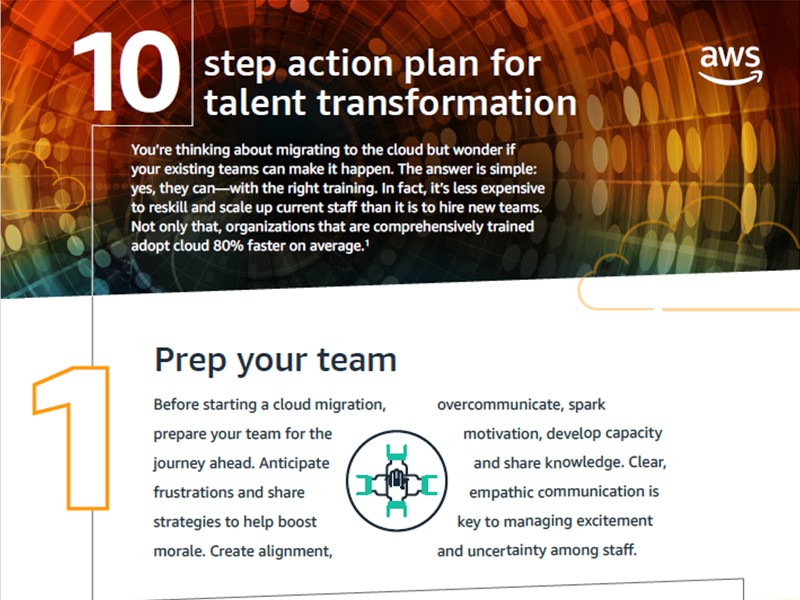 10 step action plan for talent transformation

aws

You're thinking about migrating to the cloud but wonder if your existing teams can make it happen. The answer is simple: yes, they can—with the right training. In fact, it's less expensive to reskill and scale up current staff than it is to hire new teams. Not only that, organizations that are comprehensively trained adopt cloud 80% faster on average.$^1$

1

Prep your team

Before starting a cloud migration, prepare your team for the journey ahead. Anticipate frustrations and share strategies to help boost morale. Create alignment, overcommunicate, spark motivation, develop capacity and share knowledge. Clear, empathic communication is key to managing excitement and uncertainty among staff.